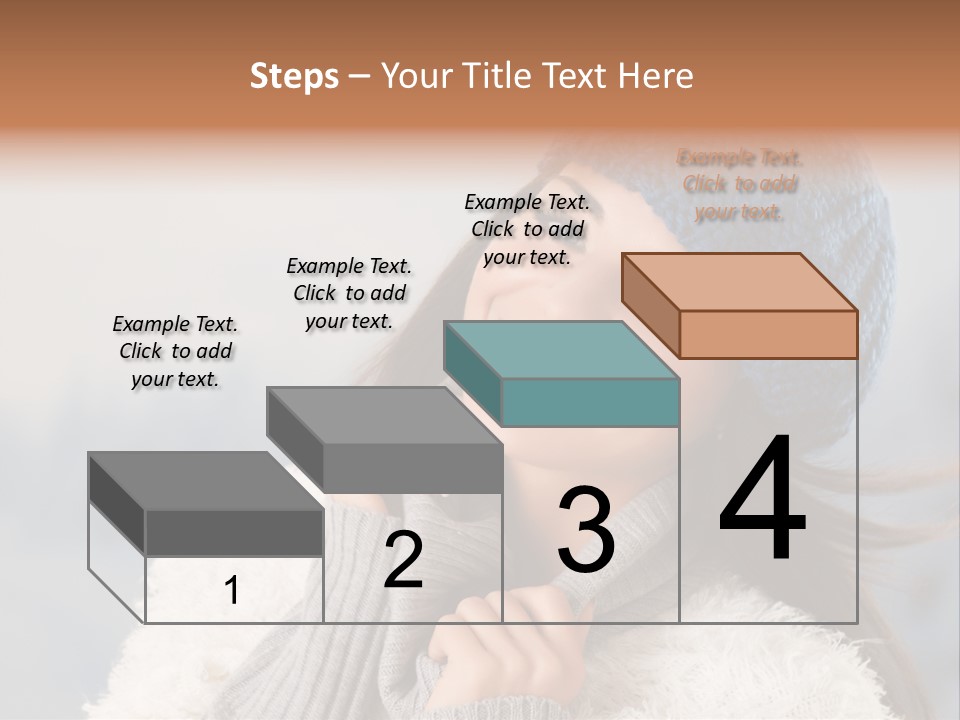 Steps – Your Title Text Here

Example Text. Click to add your text.

Example Text. Click to add your text.

Example Text. Click to add your text.

Example Text. Click to add your text.

1

2

3

4